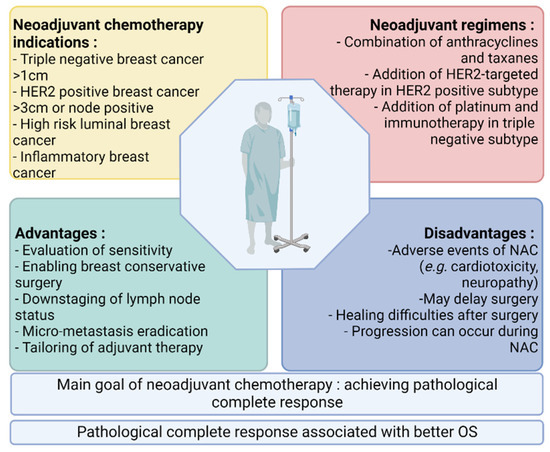 Neoadjuvant chemotherapy indications :
- Triple negative breast cancer >1cm
- HER2 positive breast cancer >3cm or node positive
- High risk luminal breast cancer
- Inflammatory breast cancer

Neoadjuvant regimens :
- Combination of anthracyclines and taxanes
- Addition of HER2-targeted therapy in HER2 positive subtype
- Addition of platinum and immunotherapy in triple negative subtype

Advantages :
- Evaluation of sensitivity
- Enabling breast conservative surgery
- Downstaging of lymph node status
- Micro-metastasis eradication
- Tailoring of adjuvant therapy

Disadvantages :
-Adverse events of NAC (e.g. cardiotoxicity, neuropathy)
-May delay surgery
- Healing difficulties after surgery
- Progression can occur during NAC

Main goal of neoadjuvant chemotherapy : achieving pathological complete response

Pathological complete response associated with better OS